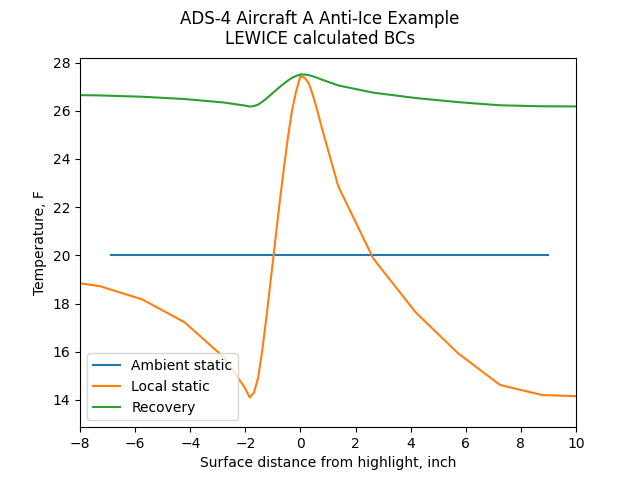 ADS-4 Aircraft A Anti-Ice Example
LEWICE calculated BCs

Temperature, F

28
26
24
22
20
18
16
14

Ambient static
Local static
Recovery

−8 −6 −4 −2 0 2 4 6 8 10

Surface distance from highlight, inch